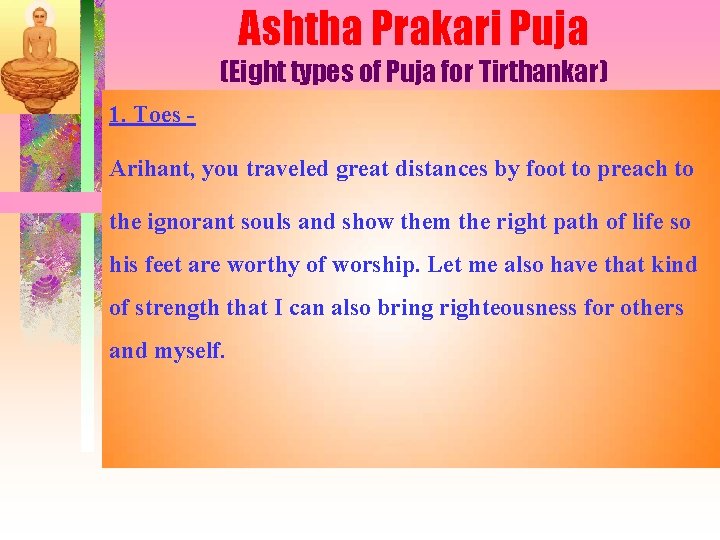 Ashtha Prakari Puja
(Eight types of Puja for Tirthankar)

1. Toes -

Arihant, you traveled great distances by foot to preach to the ignorant souls and show them the right path of life so his feet are worthy of worship. Let me also have that kind of strength that I can also bring righteousness for others and myself.